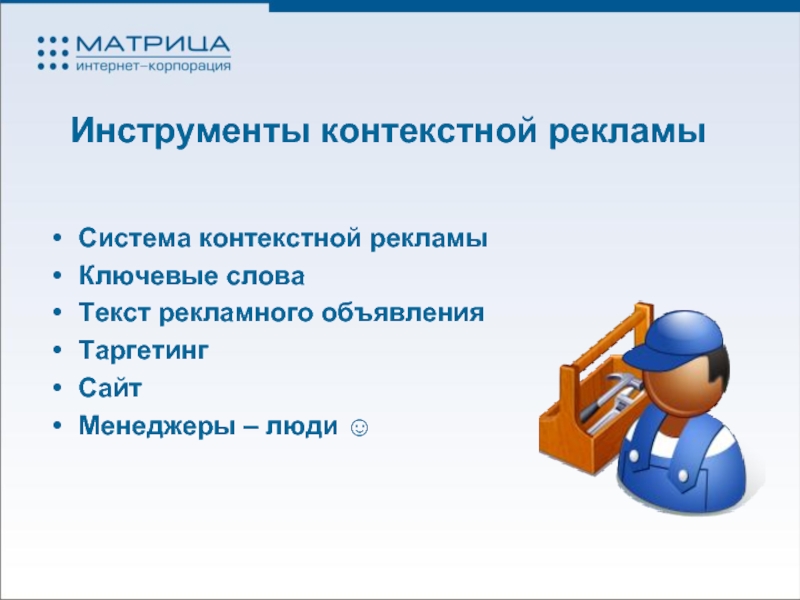 МАТРИЦА
интернет–корпорация

Инструменты контекстной рекламы

• Система контекстной рекламы
• Ключевые слова
• Текст рекламного объявления
• Таргетинг
• Сайт
• Менеджеры – люди ☺